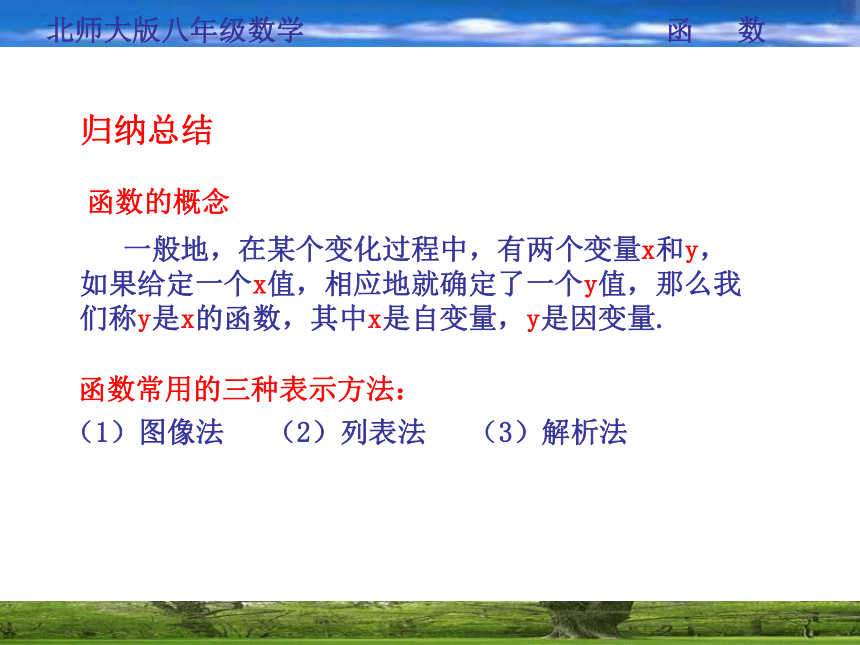 北师大版八年级数学　　函　数

归纳总结

函数的概念

一般地，在某个变化过程中，有两个变量x和y，如果给定一个x值，相应地就确定了一个y值，那么我们称y是x的函数，其中x是自变量，y是因变量.

函数常用的三种表示方法：

（1）图像法　（2）列表法　（3）解析法